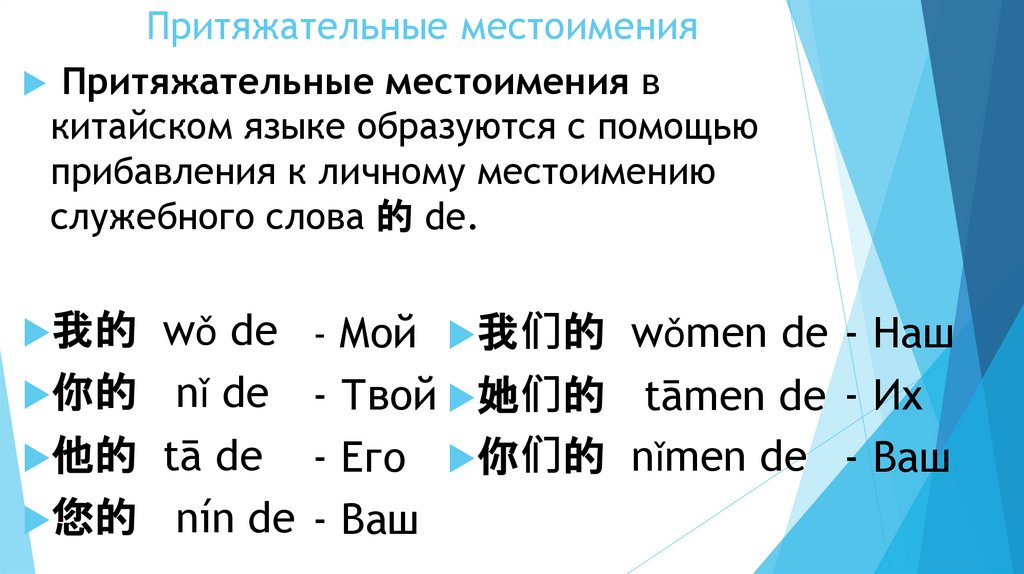 Притяжательные местоимения

Притяжательные местоимения в китайском языке образуются с помощью прибавления к личному местоимению служебного слова 的 de.

我的 wǒ de - Мой
你的 nǐ de - Твой
他的 tā de - Его
您的 nín de - Ваш

我们的 wǒmen de - Наш
她们的 tāmen de - Их
你们的 nǐmen de - Ваш